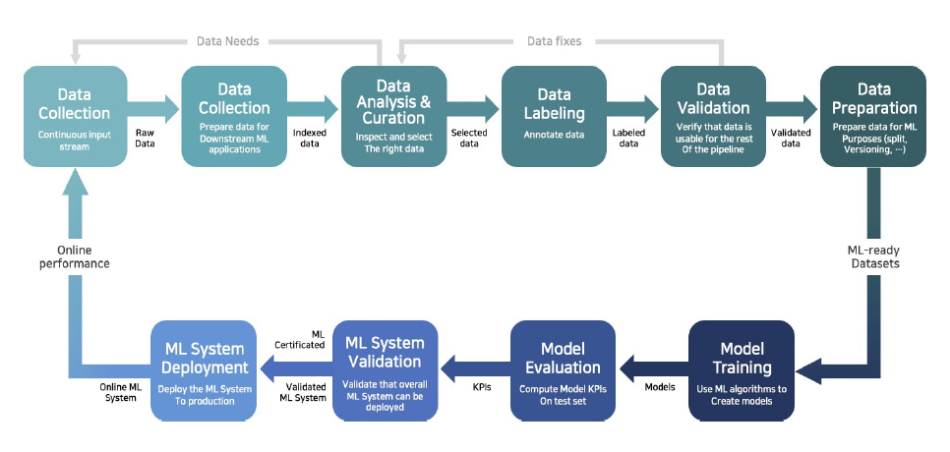 Data Needs

Data fixes

Data Collection
Continuous input stream

Raw Data

Data Collection
Prepare data for Downstream ML applications

Indexed data

Data Analysis & Curation
Inspect and select The right data

Selected data

Data Labeling
Annotate data

Labeled data

Data Validation
Verify that data is usable for the rest Of the pipeline

Validated data

Data Preparation
Prepare data for ML Purposes (split, Versioning, ···)

ML-ready Datasets

Model Training
Use ML algorithms to Create models

Models

Model Evaluation
Compute Model KPIs On test set

KPIs

ML System Validation
Validate that overall ML System can be deployed

ML Certificated

Validated ML System

ML System Deployment
Deploy the ML System To production

Online ML System

Online performance